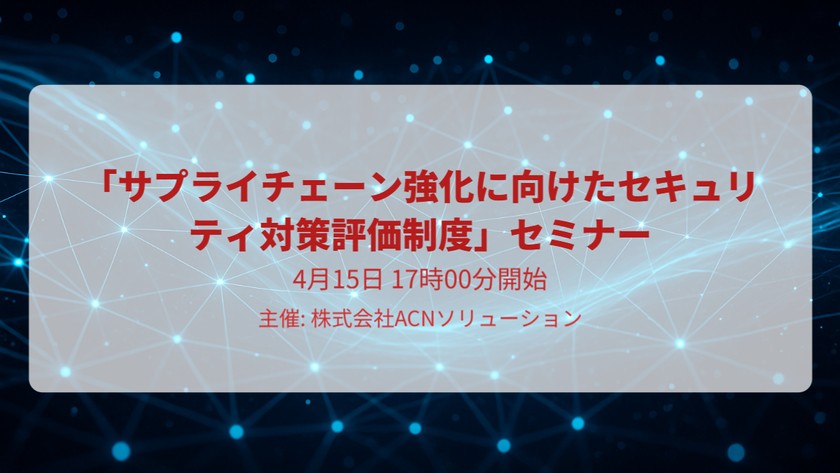 「サプライチェーン強化に向けたセキュリティ対策評価制度」セミナー

4月15日 17時00分開始

主催: 株式会社ACNソリューション